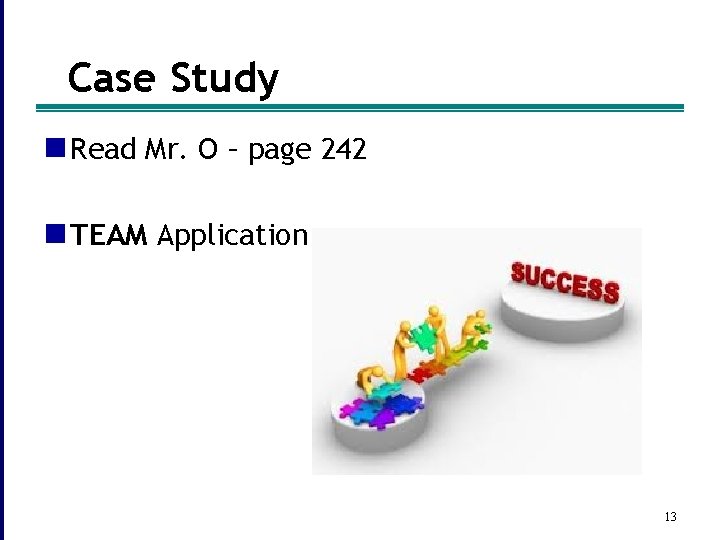 Case Study

Read Mr. O – page 242

TEAM Application

SUCCESS

13